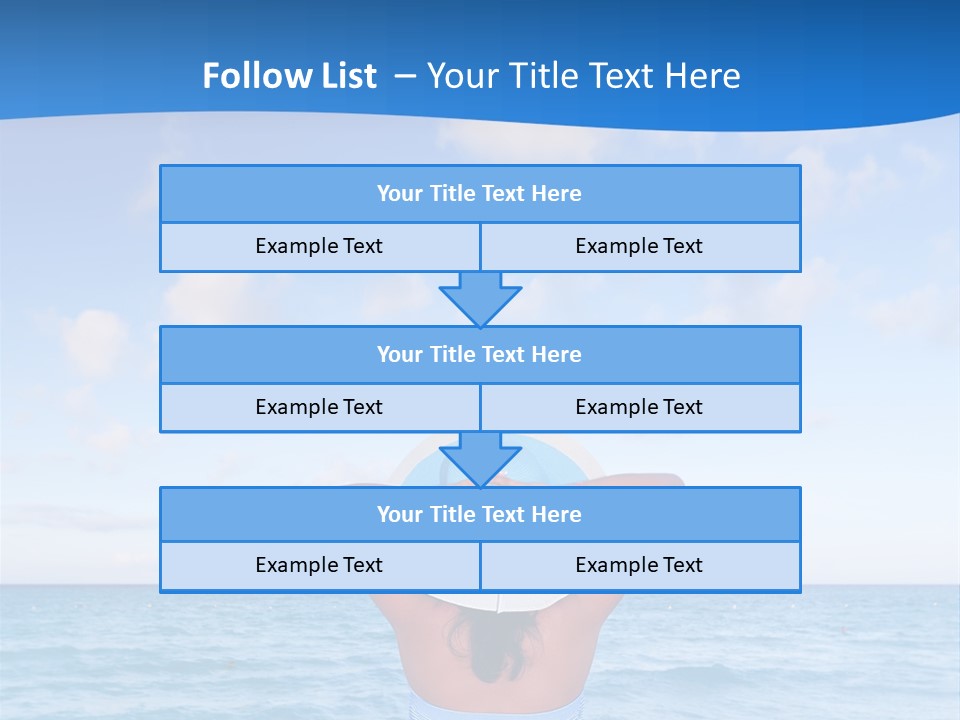 Follow List – Your Title Text Here

Your Title Text Here

Example Text

Example Text

Your Title Text Here

Example Text

Example Text

Your Title Text Here

Example Text

Example Text